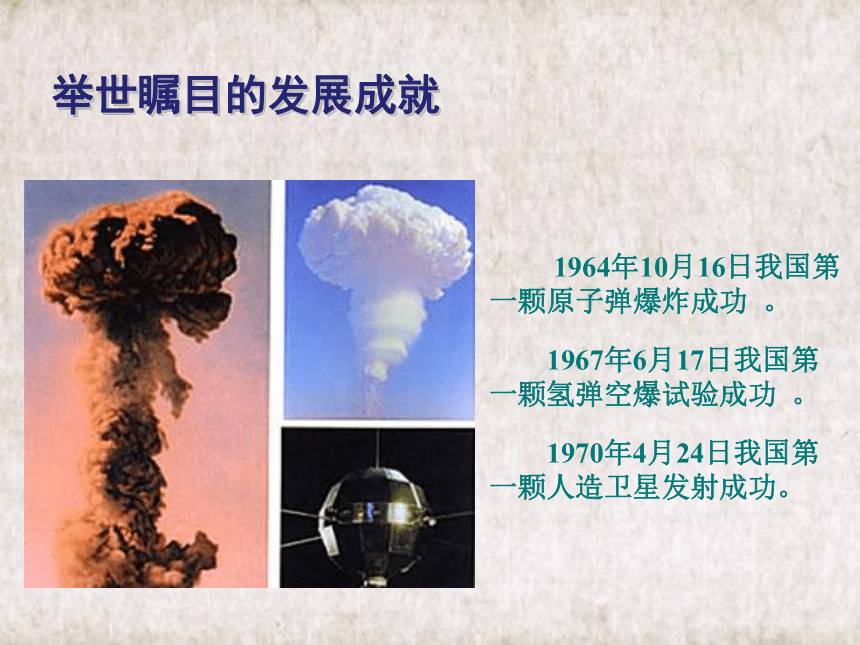 举世瞩目的发展成就

1964年10月16日我国第一颗原子弹爆炸成功 。

1967年6月17日我国第一颗氢弹空爆试验成功 。

1970年4月24日我国第一颗人造卫星发射成功。